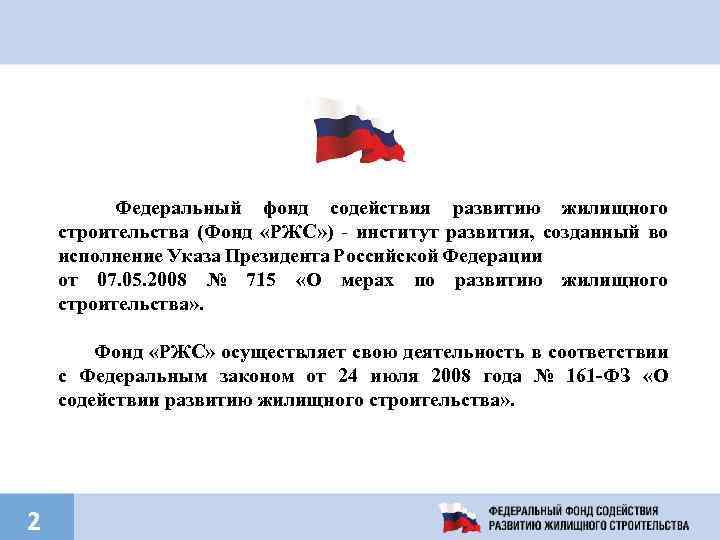 Федеральный фонд содействия развитию жилищного строительства (Фонд «РЖС») - институт развития, созданный во исполнение Указа Президента Российской Федерации
от 07.05.2008 № 715 «О мерах по развитию жилищного строительства».

Фонд «РЖС» осуществляет свою деятельность в соответствии с Федеральным законом от 24 июля 2008 года № 161-ФЗ «О содействии развитию жилищного строительства».

2

ФЕДЕРАЛЬНЫЙ ФОНД СОДЕЙСТВИЯ РАЗВИТИЮ ЖИЛИЩНОГО СТРОИТЕЛЬСТВА